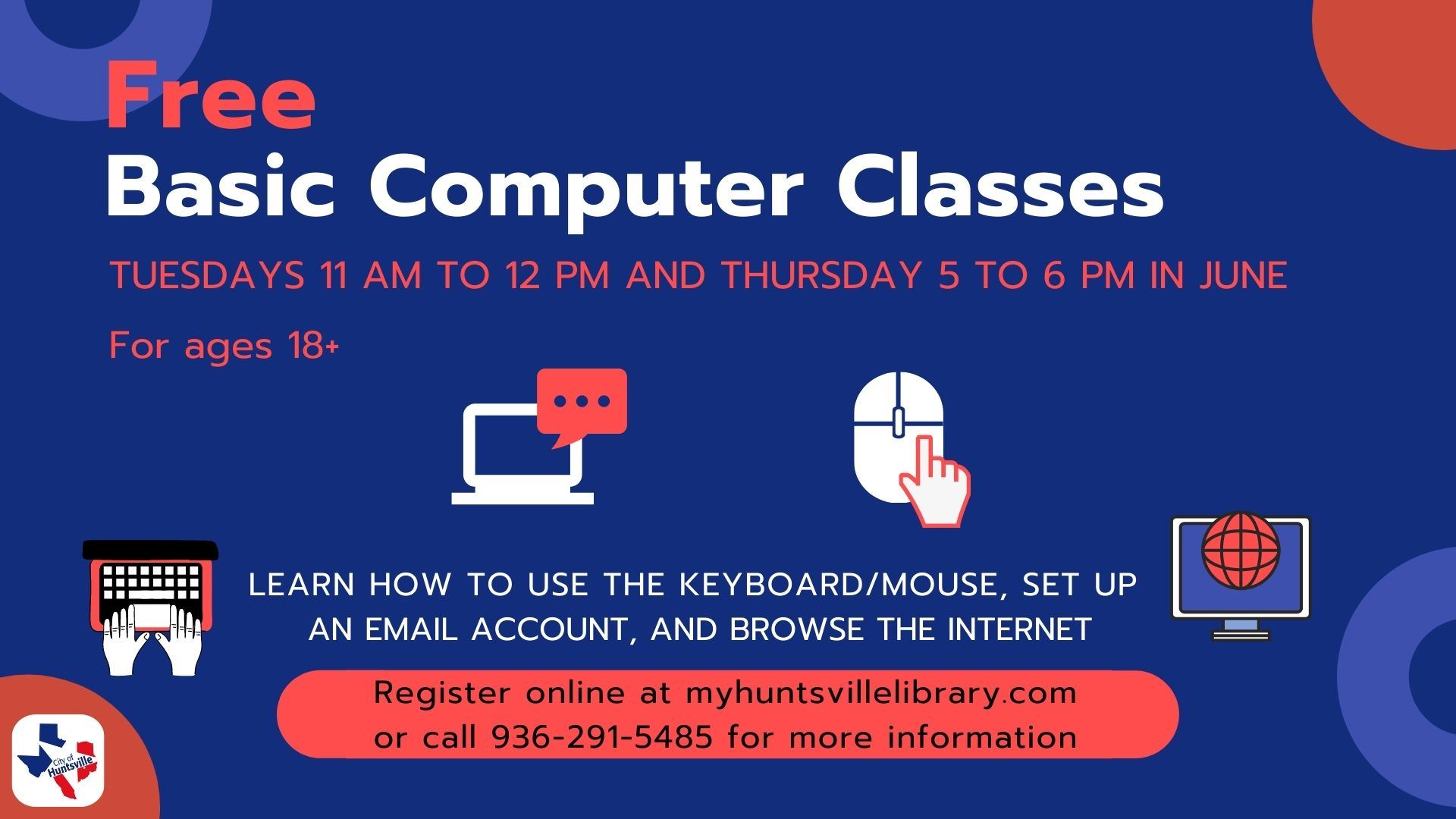 Free
Basic Computer Classes

TUESDAYS 11 AM TO 12 PM AND THURSDAY 5 TO 6 PM IN JUNE

For ages 18+

LEARN HOW TO USE THE KEYBOARD/MOUSE, SET UP AN EMAIL ACCOUNT, AND BROWSE THE INTERNET

Register online at myhuntsvillelibrary.com
or call 936-291-5485 for more information

City of Huntsville